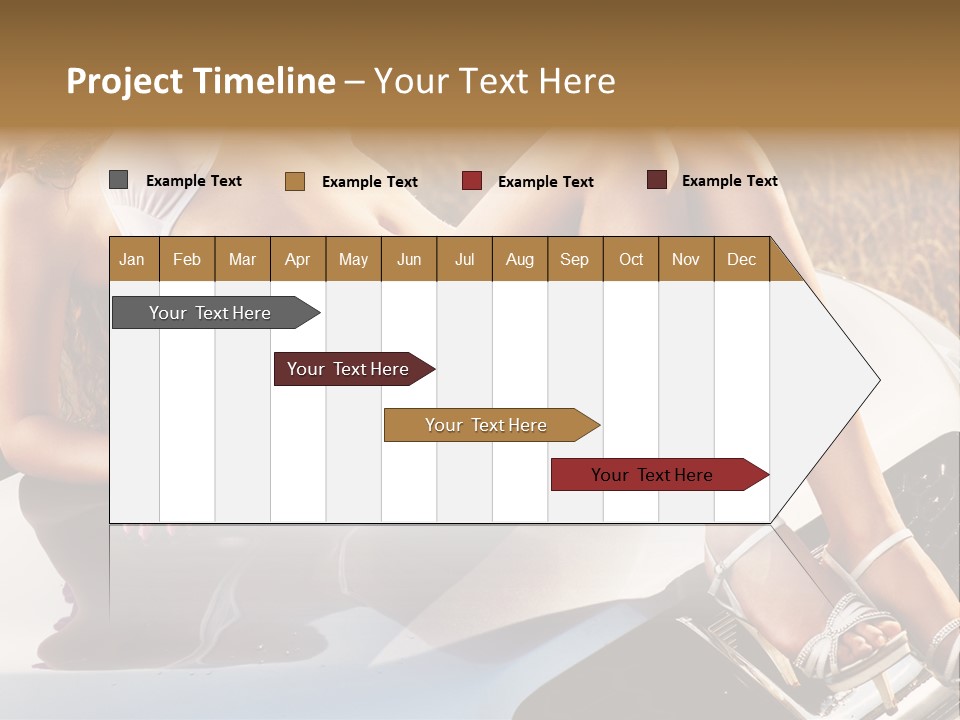 Project Timeline – Your Text Here

Example Text
Example Text
Example Text
Example Text

| Jan | Feb | Mar | Apr | May | Jun | Jul | Aug | Sep | Oct | Nov | Dec |
|---|---|---|---|---|---|---|---|---|---|---|---|

Your Text Here
Your Text Here
Your Text Here
Your Text Here